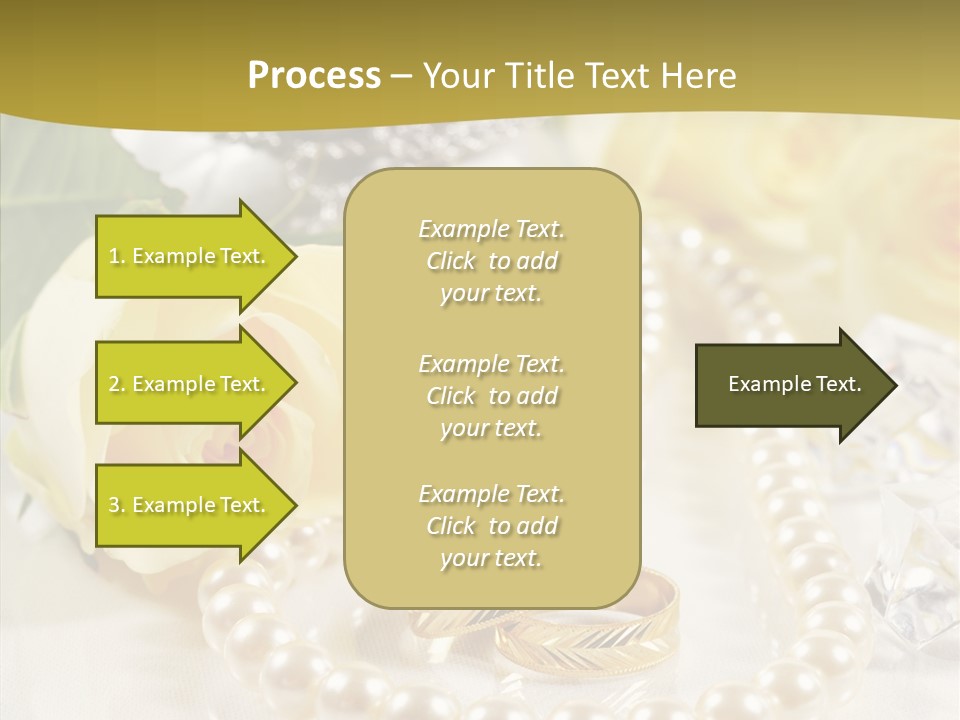 Process – Your Title Text Here

1. Example Text.

2. Example Text.

3. Example Text.

Example Text. Click to add your text.

Example Text. Click to add your text.

Example Text. Click to add your text.

Example Text.